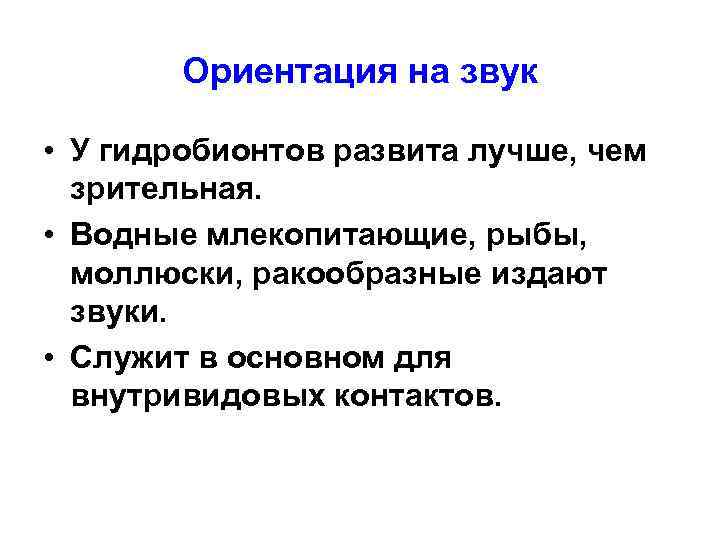 Ориентация на звук

• У гидробионтов развита лучше, чем зрительная.
• Водные млекопитающие, рыбы, моллюски, ракообразные издают звуки.
• Служит в основном для внутривидовых контактов.